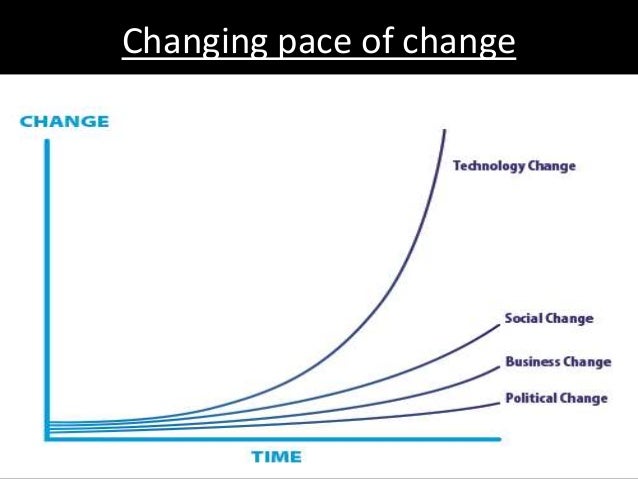 Changing pace of change

CHANGE

Technology Change

Social Change

Business Change

Political Change

TIME